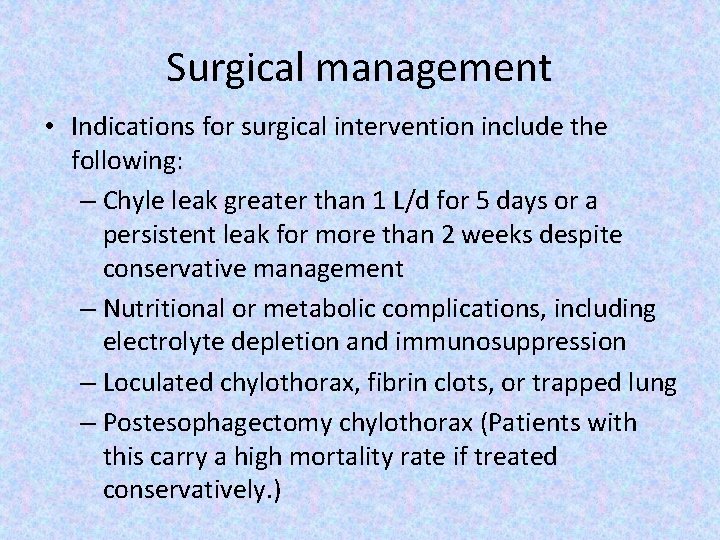 Surgical management

• Indications for surgical intervention include the following:
  – Chyle leak greater than 1 L/d for 5 days or a persistent leak for more than 2 weeks despite conservative management
  – Nutritional or metabolic complications, including electrolyte depletion and immunosuppression
  – Loculated chylothorax, fibrin clots, or trapped lung
  – Postesophagectomy chylothorax (Patients with this carry a high mortality rate if treated conservatively.)